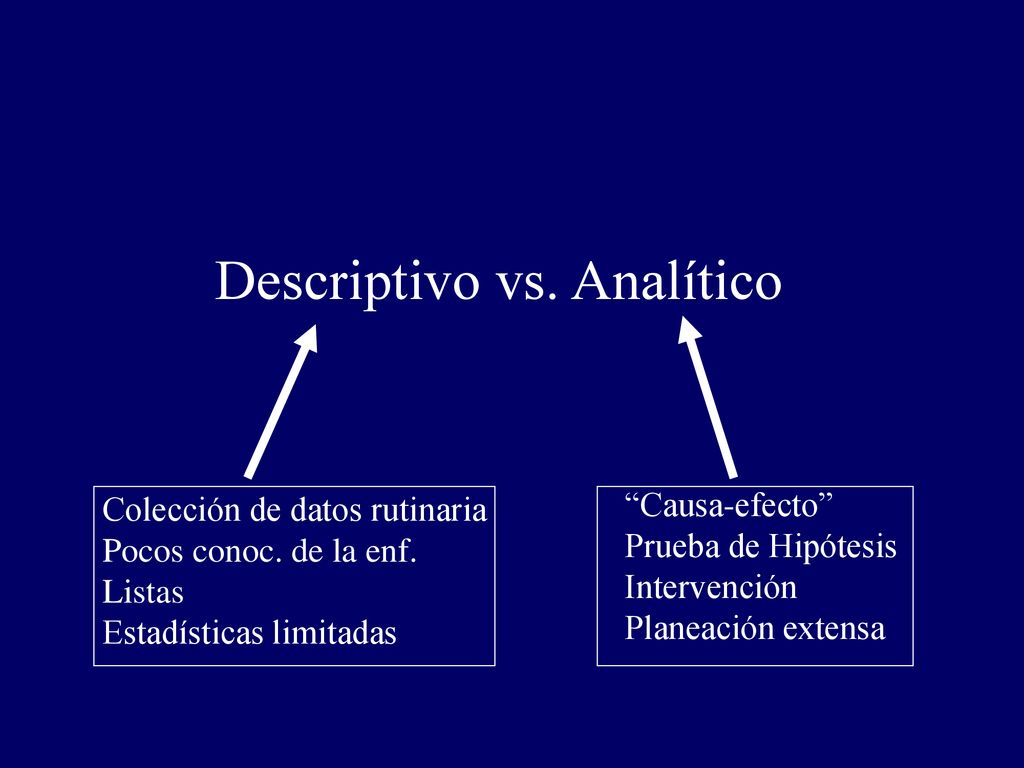 Descriptivo vs. Analítico

Colección de datos rutinaria
Pocos conoc. de la enf.
Listas
Estadísticas limitadas

“Causa-efecto”
Prueba de Hipótesis
Intervención
Planeación extensa